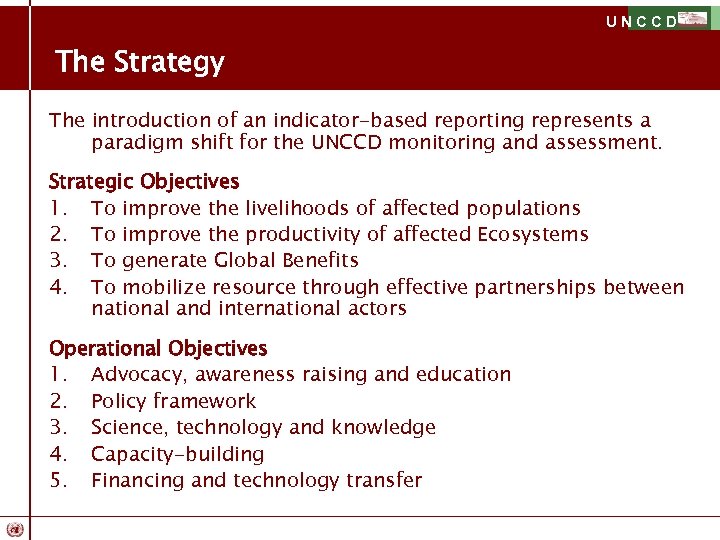 UNCCD

The Strategy

The introduction of an indicator-based reporting represents a paradigm shift for the UNCCD monitoring and assessment.

Strategic Objectives
1. To improve the livelihoods of affected populations
2. To improve the productivity of affected Ecosystems
3. To generate Global Benefits
4. To mobilize resource through effective partnerships between national and international actors

Operational Objectives
1. Advocacy, awareness raising and education
2. Policy framework
3. Science, technology and knowledge
4. Capacity-building
5. Financing and technology transfer